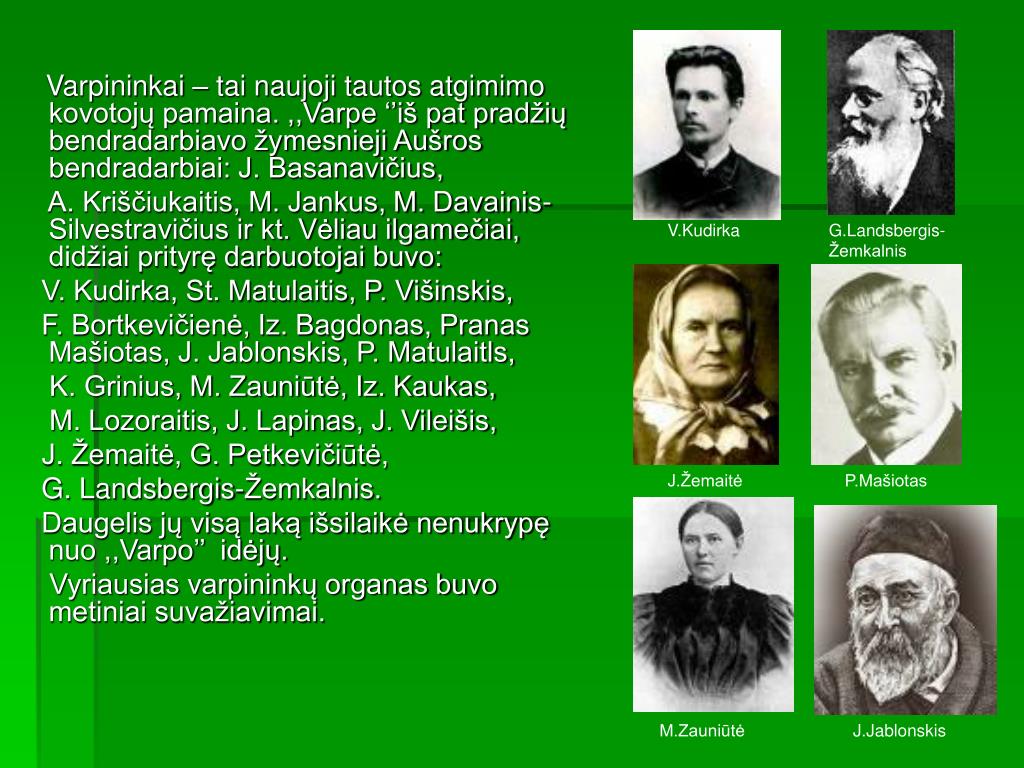 Varpininkai – tai naujoji tautos atgimimo kovotojų pamaina. ,,Varpe ‘’iš pat pradžių bendradarbiavo žymesnieji Aušros bendradarbiai: J. Basanavičius,

A. Kriščiukaitis, M. Jankus, M. Davainis-Silvestravičius ir kt. Vėliau ilgamečiai, didžiai prityrę darbuotojai buvo:

V. Kudirka, St. Matulaitis, P. Višinskis,

F. Bortkevičienė, Iz. Bagdonas, Pranas Mašiotas, J. Jablonskis, P. Matulaitls,

K. Grinius, M. Zauniūtė, Iz. Kaukas,

M. Lozoraitis, J. Lapinas, J. Vileišis,

J. Žemaitė, G. Petkevičiūtė,

G. Landsbergis-Žemkalnis.

Daugelis jų visą laką išsilaikė nenukrypę nuo ,,Varpo’’ idėjų.

Vyriausias varpininkų organas buvo metiniai suvažiavimai.

V.Kudirka

G.Landsbergis-Žemkalnis

J.Žemaitė

P.Mašiotas

M.Zauniūtė

J.Jablonskis